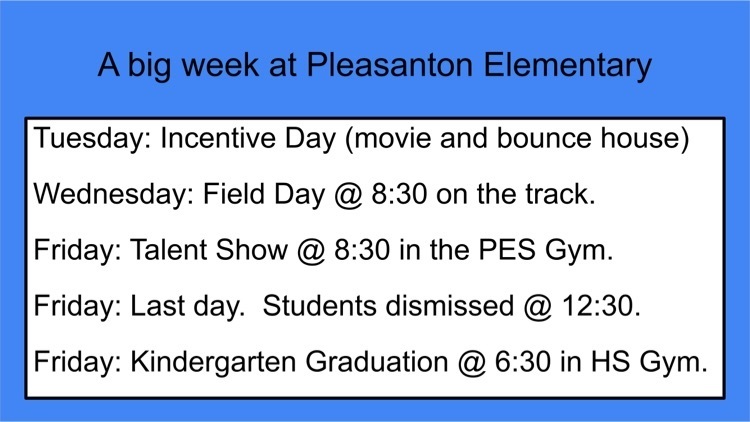 A big week at Pleasanton Elementary

Tuesday: Incentive Day (movie and bounce house)

Wednesday: Field Day @ 8:30 on the track.

Friday: Talent Show @ 8:30 in the PES Gym.

Friday: Last day.  Students dismissed @ 12:30.

Friday: Kindergarten Graduation @ 6:30 in HS Gym.